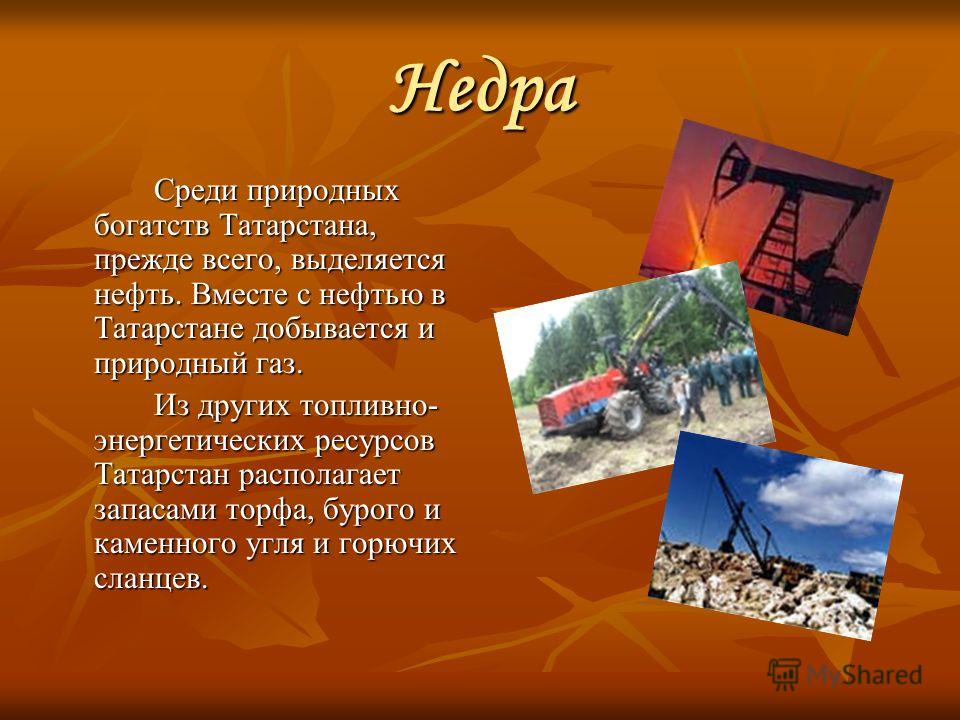 Недра

Среди природных богатств Татарстана, прежде всего, выделяется нефть. Вместе с нефтью в Татарстане добывается и природный газ.

Из других топливно-энергетических ресурсов Татарстан располагает запасами торфа, бурого и каменного угля и горючих сланцев.

MyShared